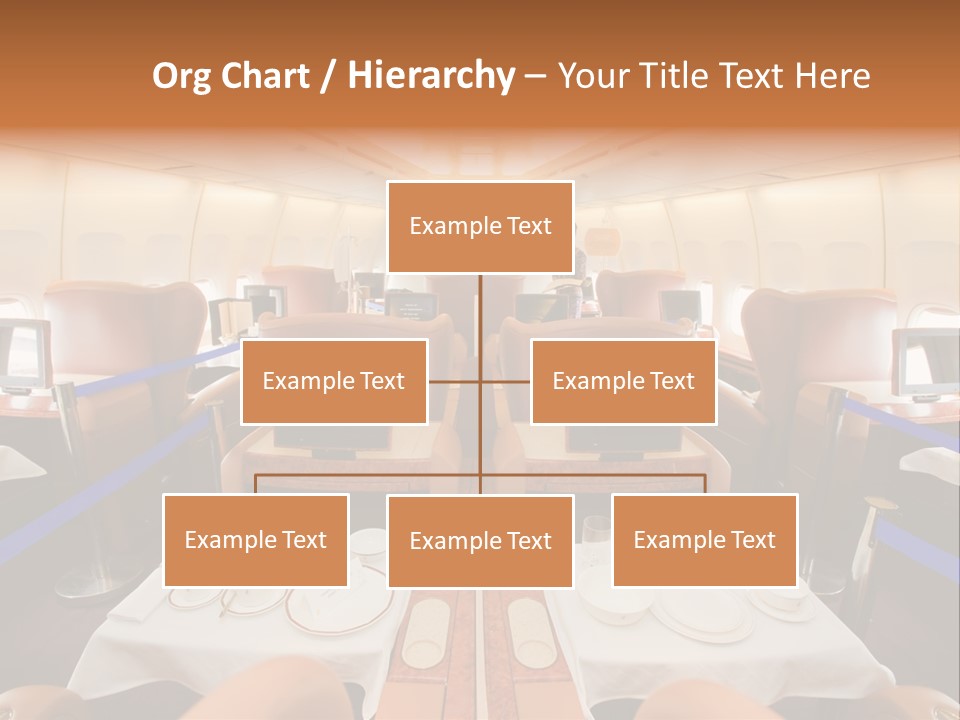 Org Chart / Hierarchy – Your Title Text Here

Example Text

Example Text

Example Text

Example Text

Example Text

Example Text